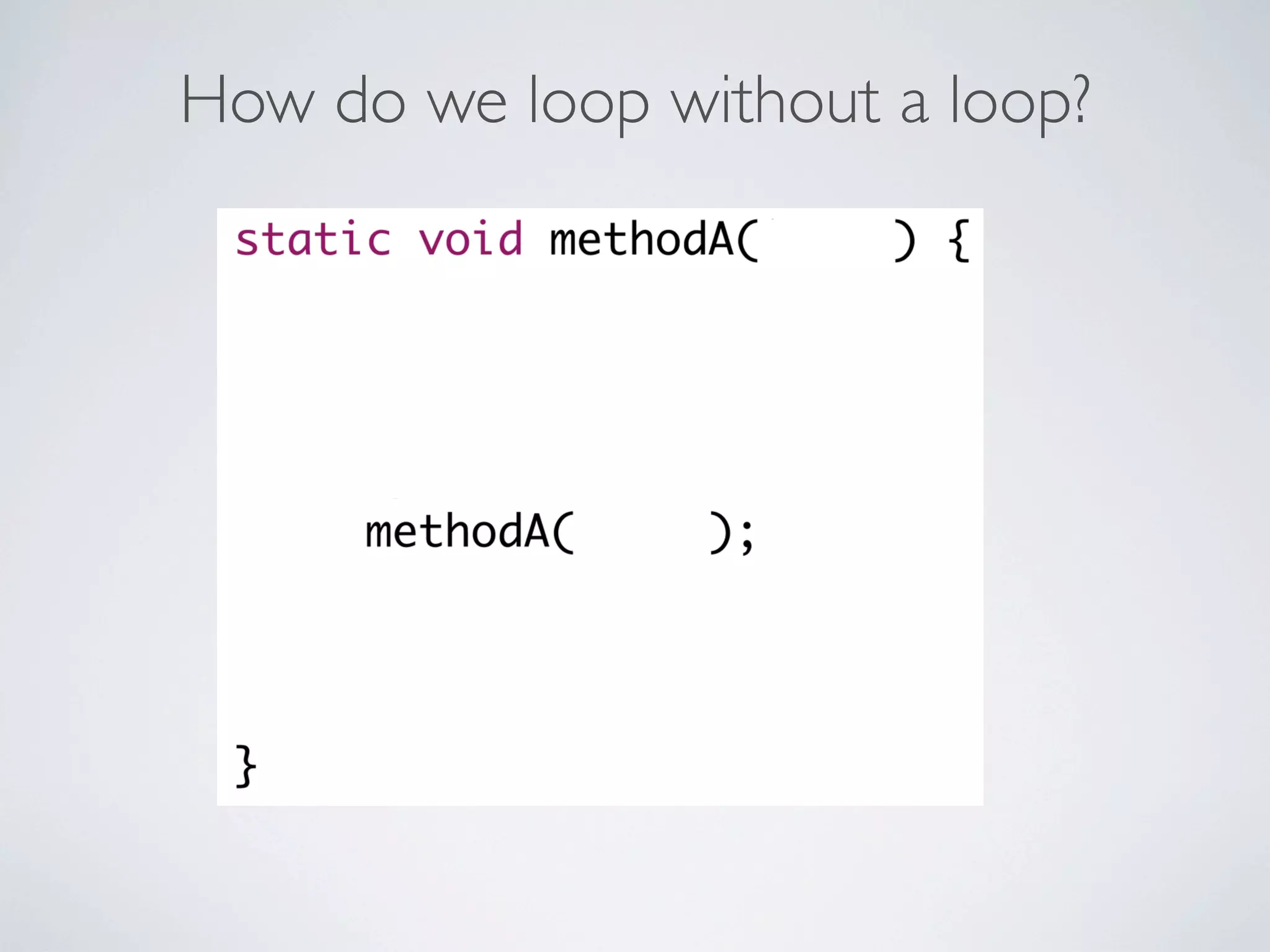 How do we loop without a loop?

static void methodA(      ) {

methodA(      );

}